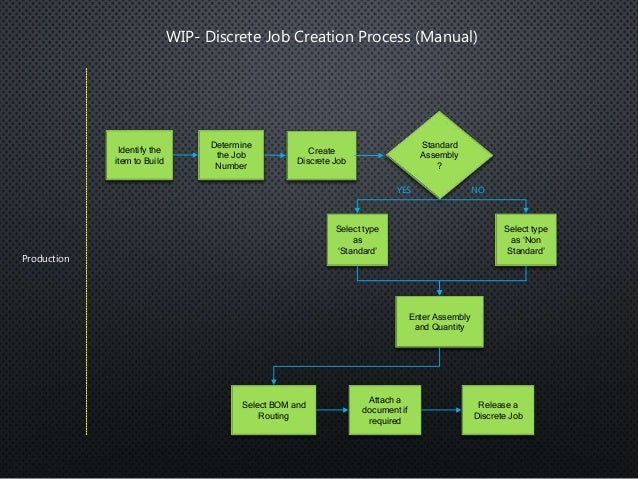 WIP- Discrete Job Creation Process (Manual)

Production

Identify the item to Build

Determine the Job Number

Create Discrete Job

Standard Assembly ?

YES

NO

Select type as 'Standard'

Select type as 'Non Standard'

Enter Assembly and Quantity

Select BOM and Routing

Attach a document if required

Release a Discrete Job